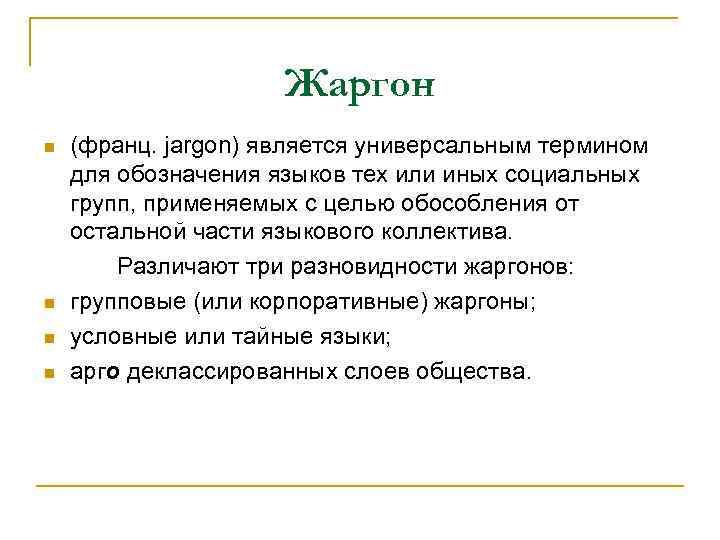 Жаргон

(франц. jargon) является универсальным термином для обозначения языков тех или иных социальных групп, применяемых с целью обособления от остальной части языкового коллектива.

Различают три разновидности жаргонов:

групповые (или корпоративные) жаргоны;

условные или тайные языки;

арго деклассированных слоев общества.